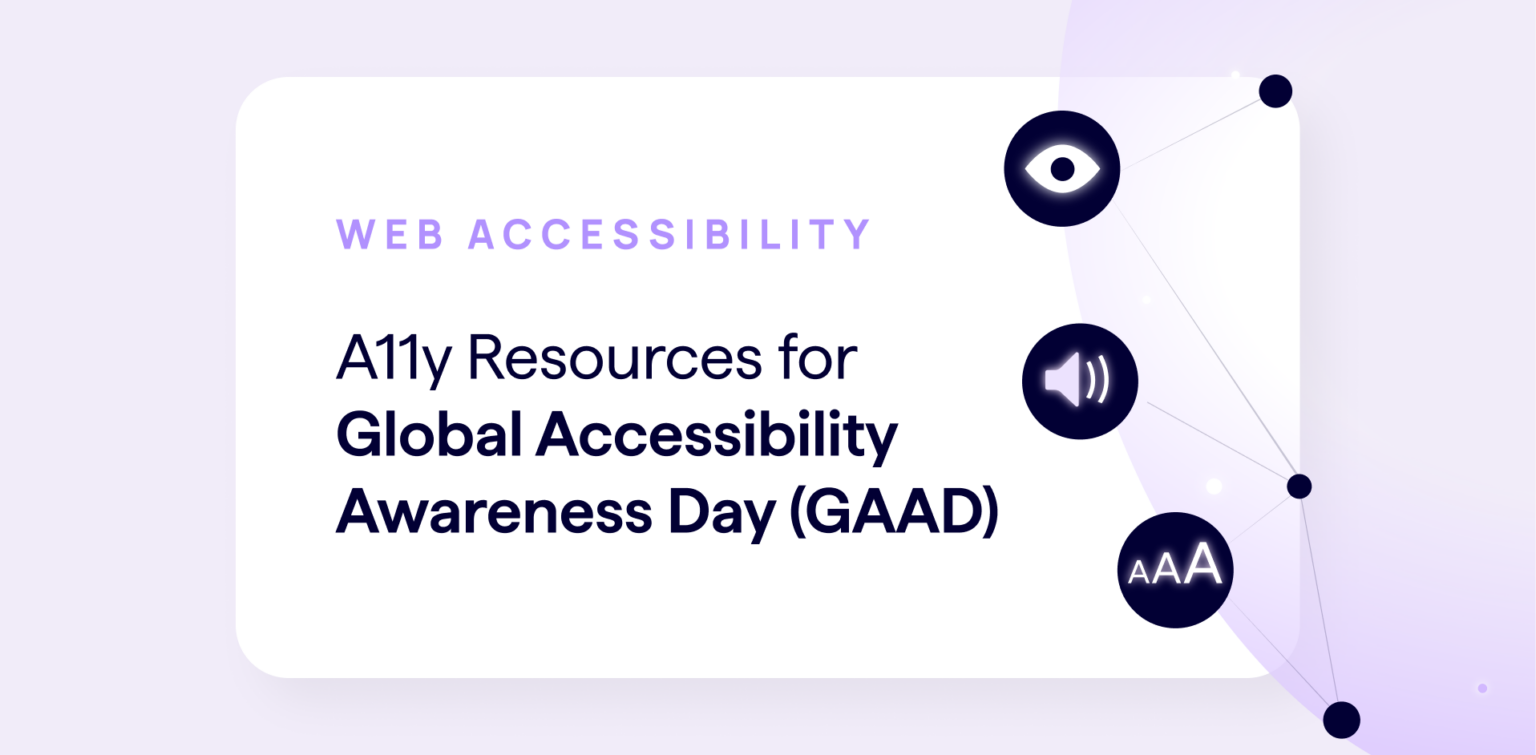 WEB ACCESSIBILITY

A11y Resources for
Global Accessibility Awareness Day (GAAD)

AAA